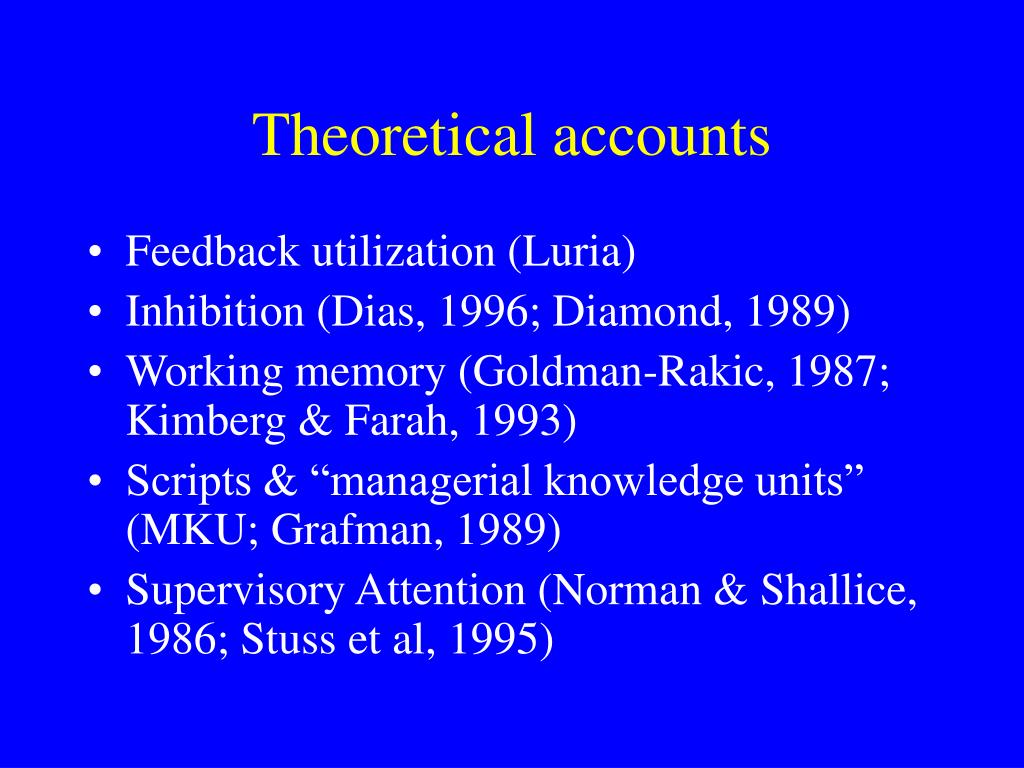 Theoretical accounts

• Feedback utilization (Luria)
• Inhibition (Dias, 1996; Diamond, 1989)
• Working memory (Goldman-Rakic, 1987; Kimberg & Farah, 1993)
• Scripts & “managerial knowledge units” (MKU; Grafman, 1989)
• Supervisory Attention (Norman & Shallice, 1986; Stuss et al, 1995)